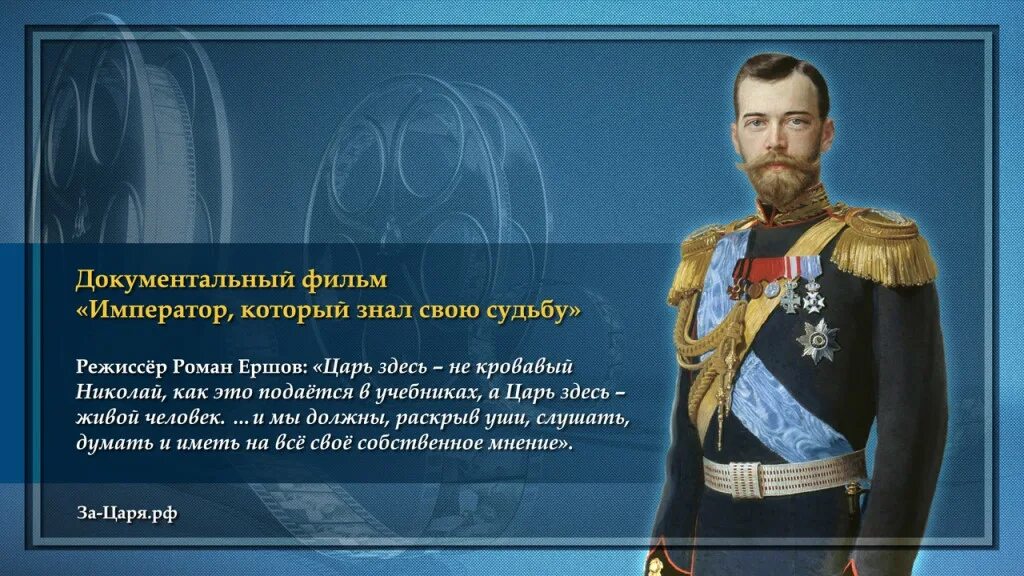 Документальный фильм
«Император, который знал свою судьбу»

Режиссёр Роман Ершов: «Царь здесь – не кровавый Николай, как это подаётся в учебниках, а Царь здесь – живой человек. ...и мы должны, раскрыв уши, слушать, думать и иметь на всё своё собственное мнение».

За-Царя.рф